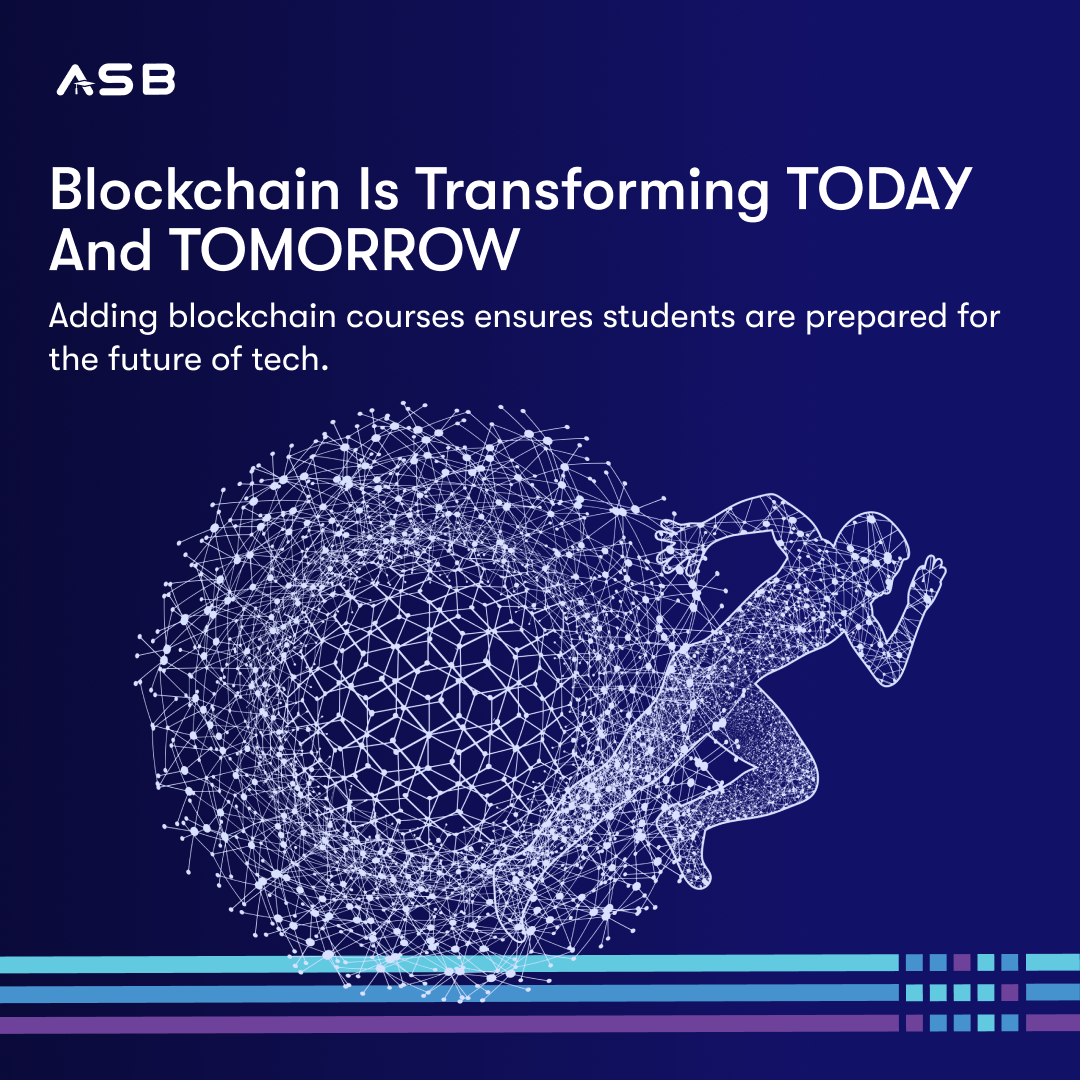 ASB

Blockchain Is Transforming TODAY And TOMORROW

Adding blockchain courses ensures students are prepared for the future of tech.